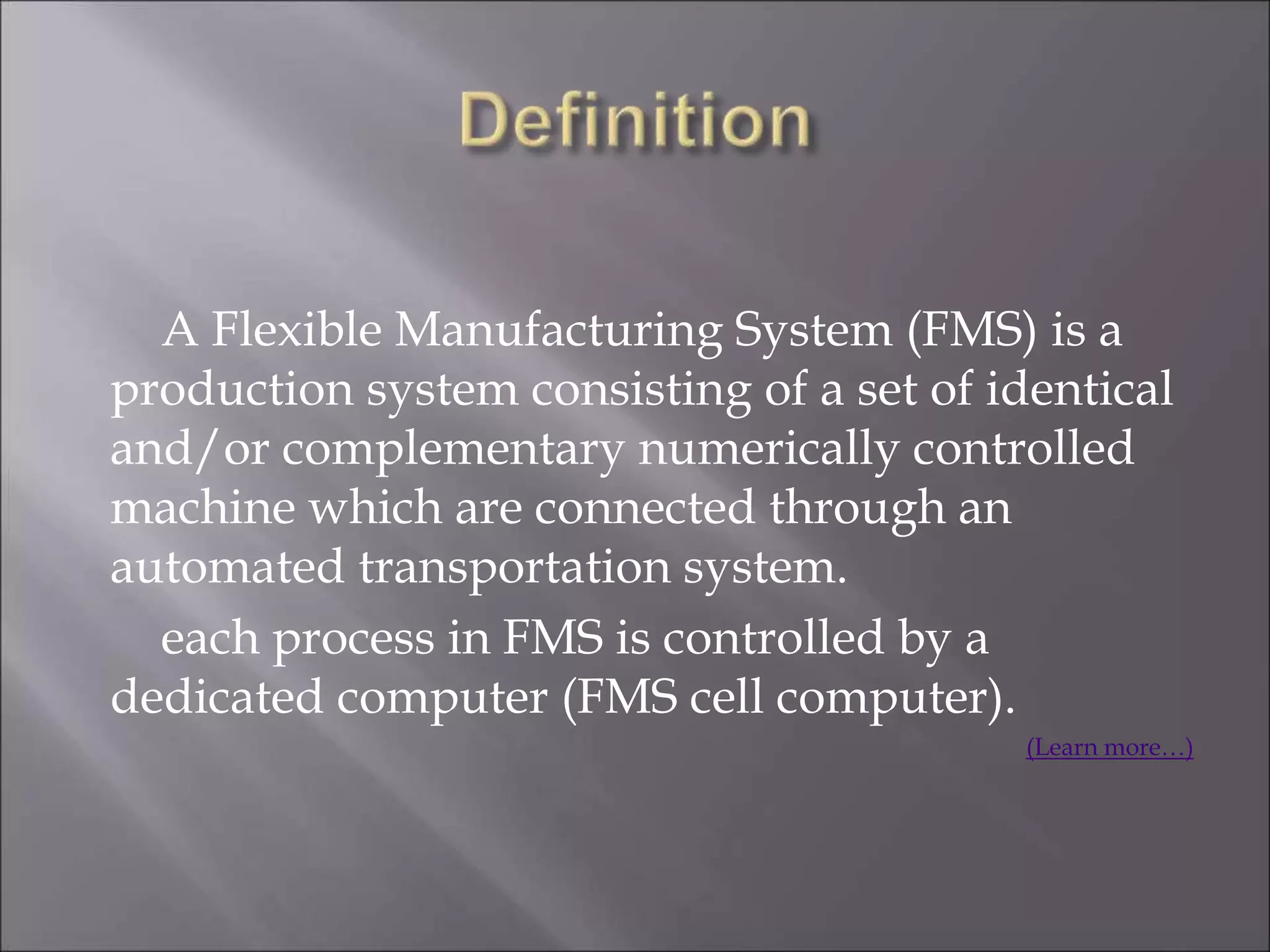 Definition

A Flexible Manufacturing System (FMS) is a production system consisting of a set of identical and/or complementary numerically controlled machine which are connected through an automated transportation system.

each process in FMS is controlled by a dedicated computer (FMS cell computer).

(Learn more…)